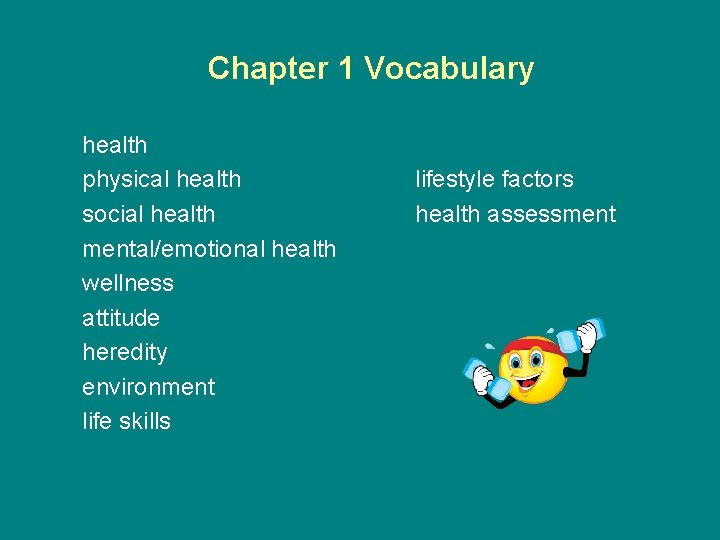 Chapter 1 Vocabulary

health
physical health
social health
mental/emotional health
wellness
attitude
heredity
environment
life skills

lifestyle factors
health assessment